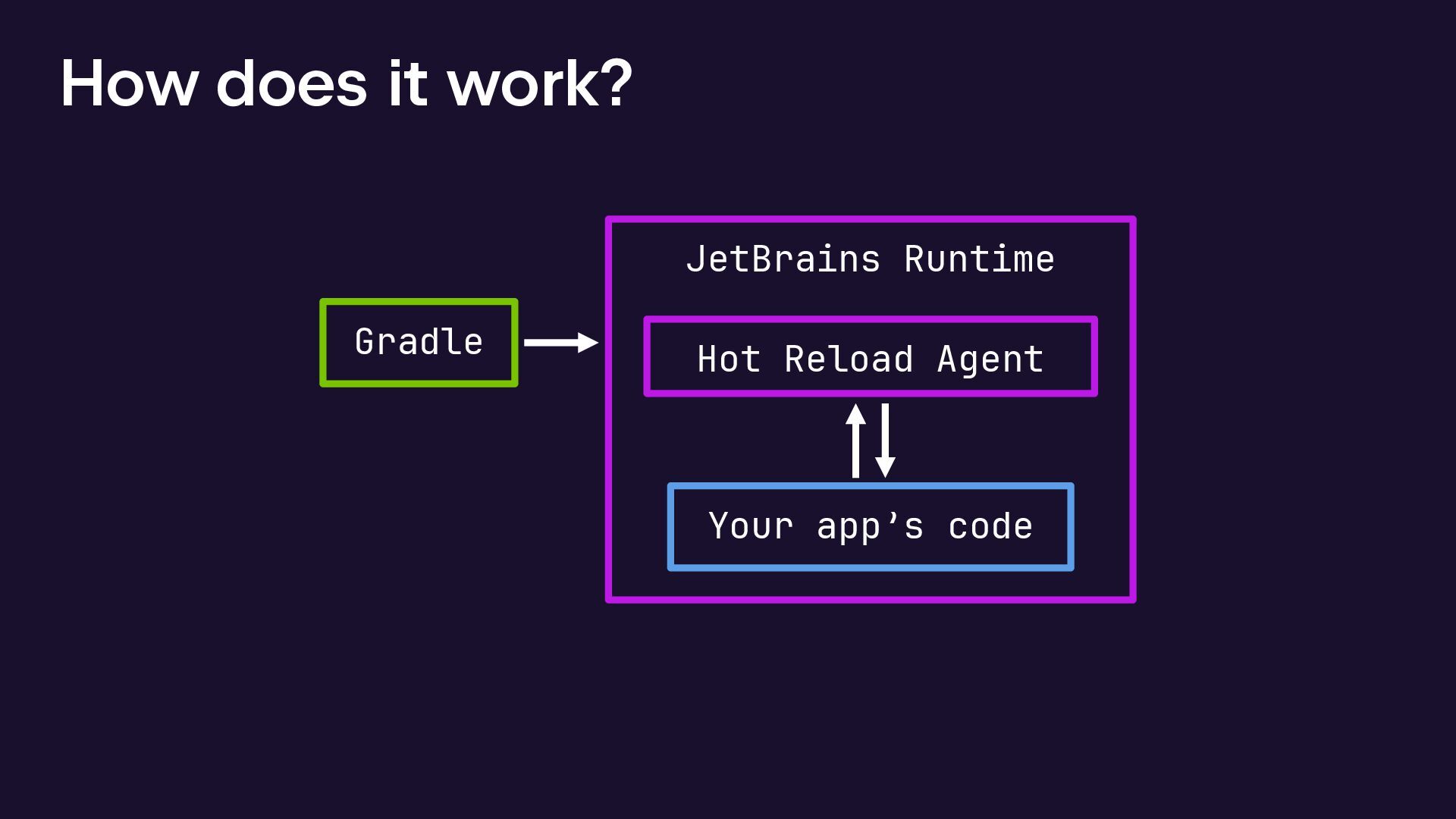 How does it work?

Gradle

JetBrains Runtime

Hot Reload Agent

Your app’s code